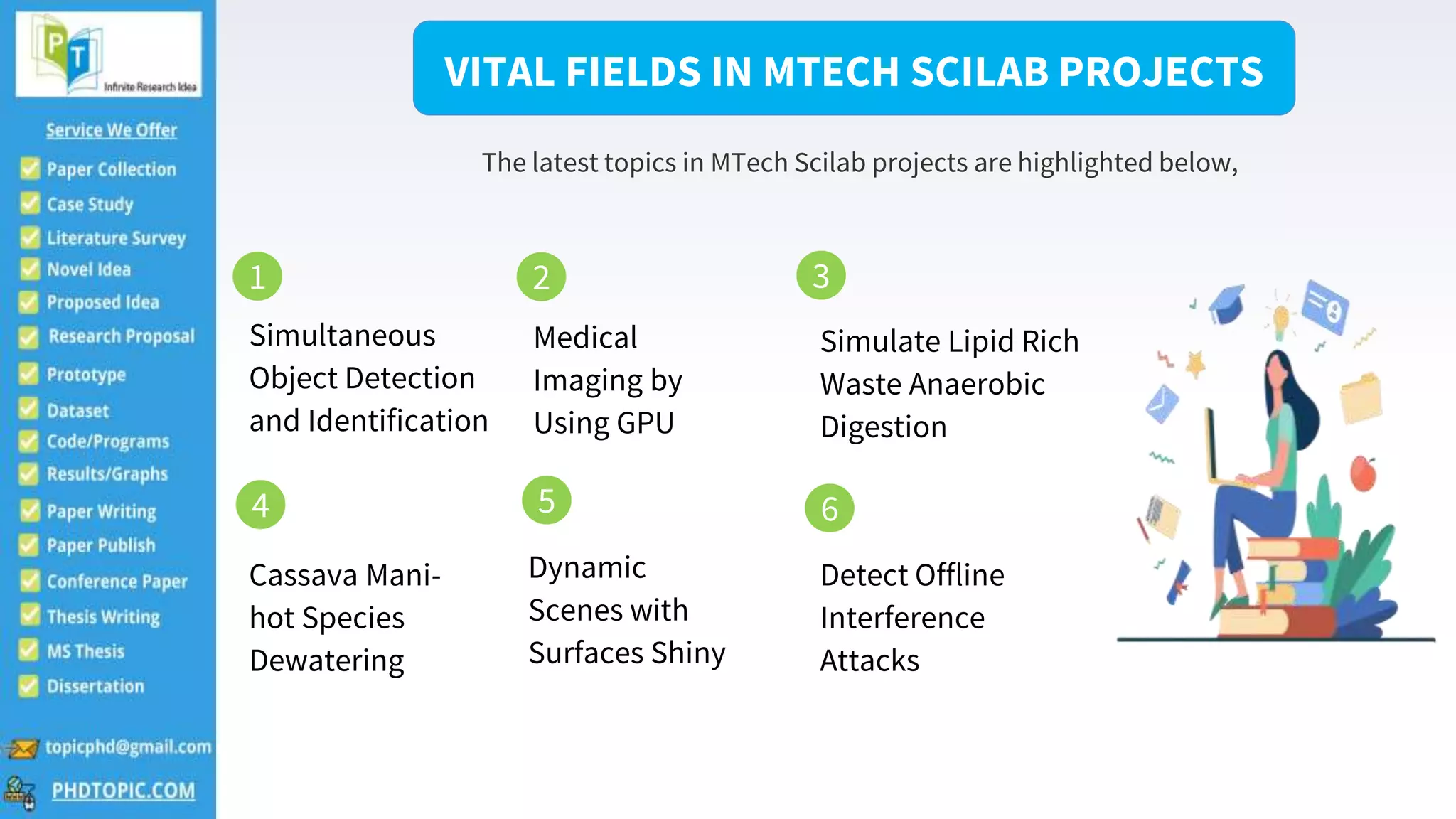 PT
Infinite Research Idea

Service We Offer

Paper Collection
Case Study
Literature Survey
Novel Idea
Proposed Idea
Research Proposal
Prototype
Dataset
Code/Programs
Results/Graphs
Paper Writing
Paper Publish
Conference Paper
Thesis Writing
MS Thesis
Dissertation

topicphd@gmail.com
PHDTOPIC.COM

VITAL FIELDS IN MTECH SCILAB PROJECTS

The latest topics in MTech Scilab projects are highlighted below,

1
Simultaneous Object Detection and Identification

2
Medical Imaging by Using GPU

3
Simulate Lipid Rich Waste Anaerobic Digestion

4
Cassava Manihot Species Dewatering

5
Dynamic Scenes with Surfaces Shiny

6
Detect Offline Interference Attacks